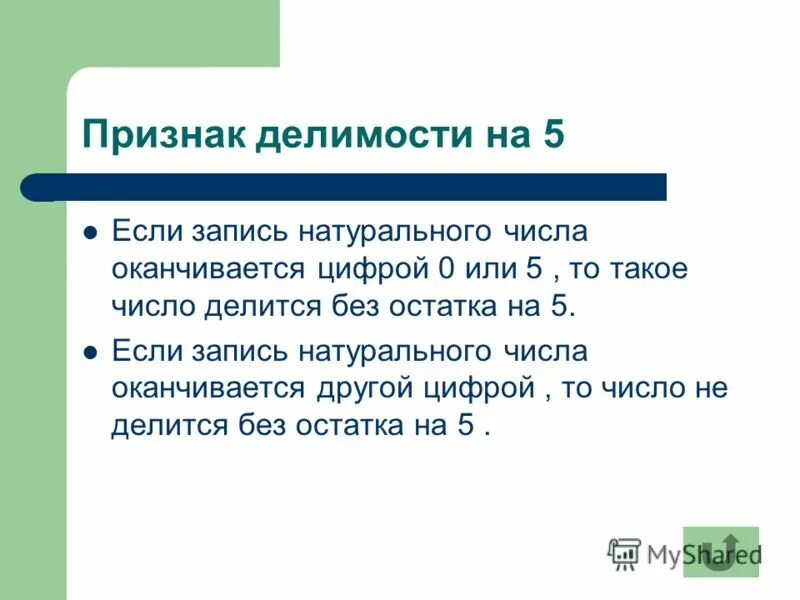 Признак делимости на 5

Если запись натурального числа оканчивается цифрой 0 или 5 , то такое число делится без остатка на 5.

Если запись натурального числа оканчивается другой цифрой , то число не делится без остатка на 5 .

MyShared